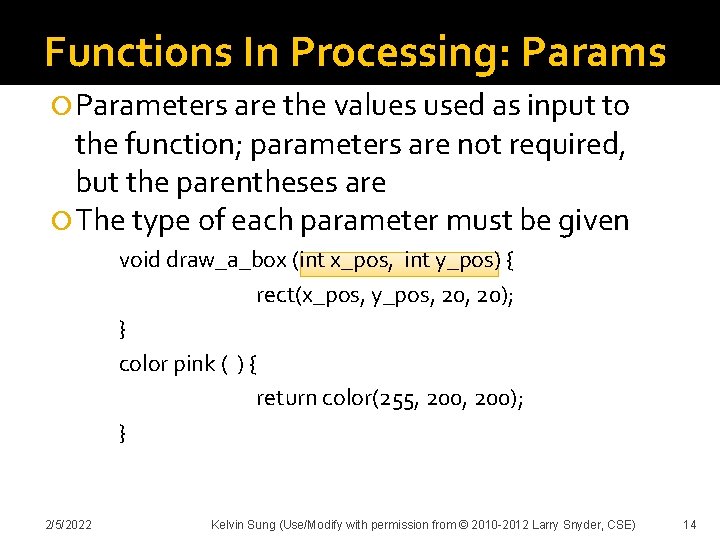 Functions In Processing: Params

Parameters are the values used as input to the function; parameters are not required, but the parentheses are

The type of each parameter must be given

void draw_a_box (int x_pos, int y_pos) {
rect(x_pos, y_pos, 20, 20);
}
color pink ( ) {
return color(255, 200, 200);
}

2/5/2022

Kelvin Sung (Use/Modify with permission from © 2010-2012 Larry Snyder, CSE)

14